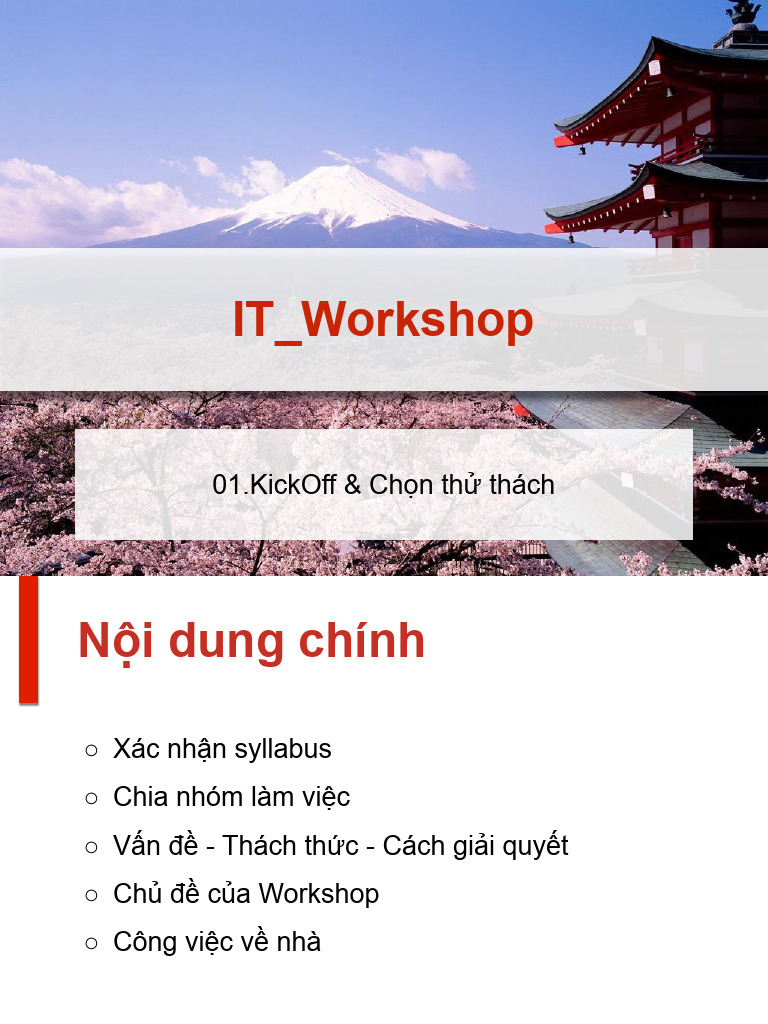 IT_Workshop

01.KickOff & Chọn thử thách

Nội dung chính

○ Xác nhận syllabus
○ Chia nhóm làm việc
○ Vấn đề - Thách thức - Cách giải quyết
○ Chủ đề của Workshop
○ Công việc về nhà